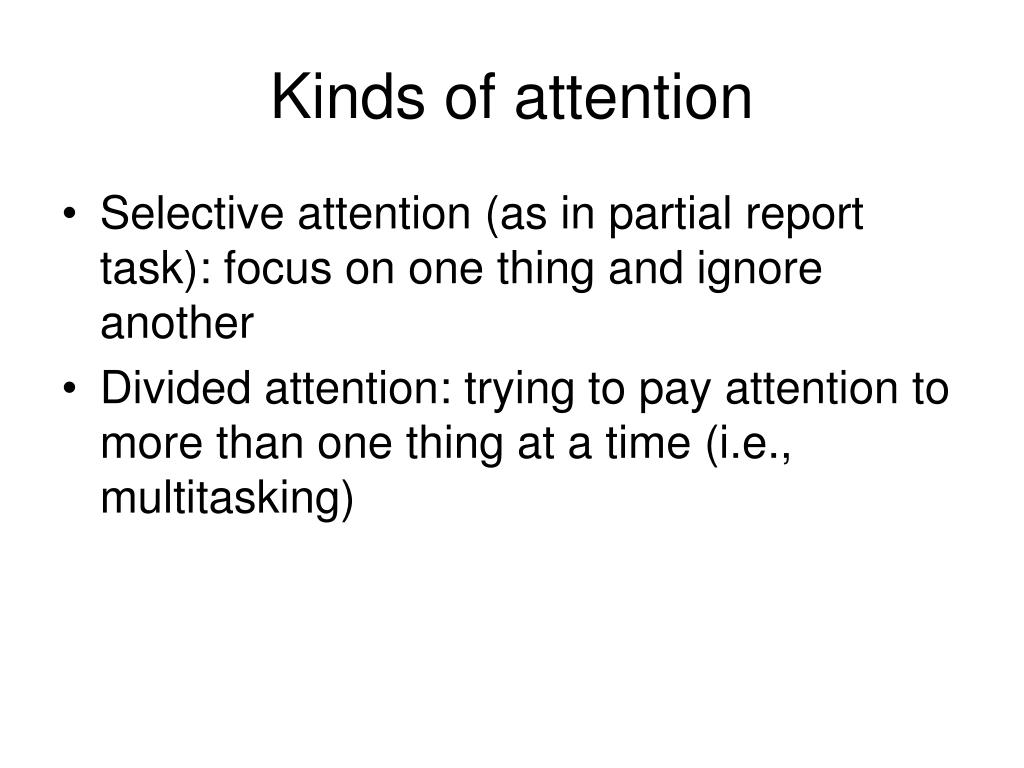 Kinds of attention

• Selective attention (as in partial report task): focus on one thing and ignore another

• Divided attention: trying to pay attention to more than one thing at a time (i.e., multitasking)